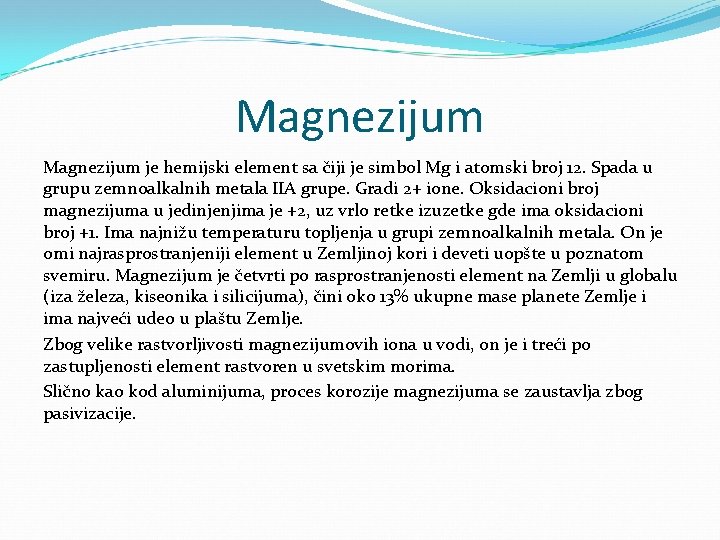 Magnezijum

Magnezijum je hemijski element sa čiji je simbol Mg i atomski broj 12. Spada u grupu zemnoalkalnih metala IIA grupe. Gradi 2+ ione. Oksidacioni broj magnezijuma u jedinjenjima je +2, uz vrlo retke izuzetke gde ima oksidacioni broj +1. Ima najnižu temperaturu topljenja u grupi zemnoalkalnih metala. On je omi najrasprostranjeniji element u Zemljinoj kori i deveti uopšte u poznatom svemiru. Magnezijum je četvrti po rasprostranjenosti element na Zemlji u globalu (iza železa, kiseonika i silicijuma), čini oko 13% ukupne mase planete Zemlje i ima najveći udeo u plaštu Zemlje.

Zbog velike rastvorljivosti magnezijumovih iona u vodi, on je i treći po zastupljenosti element rastvoren u svetskim morima.

Slično kao kod aluminijuma, proces korozije magnezijuma se zaustavlja zbog pasivizacije.